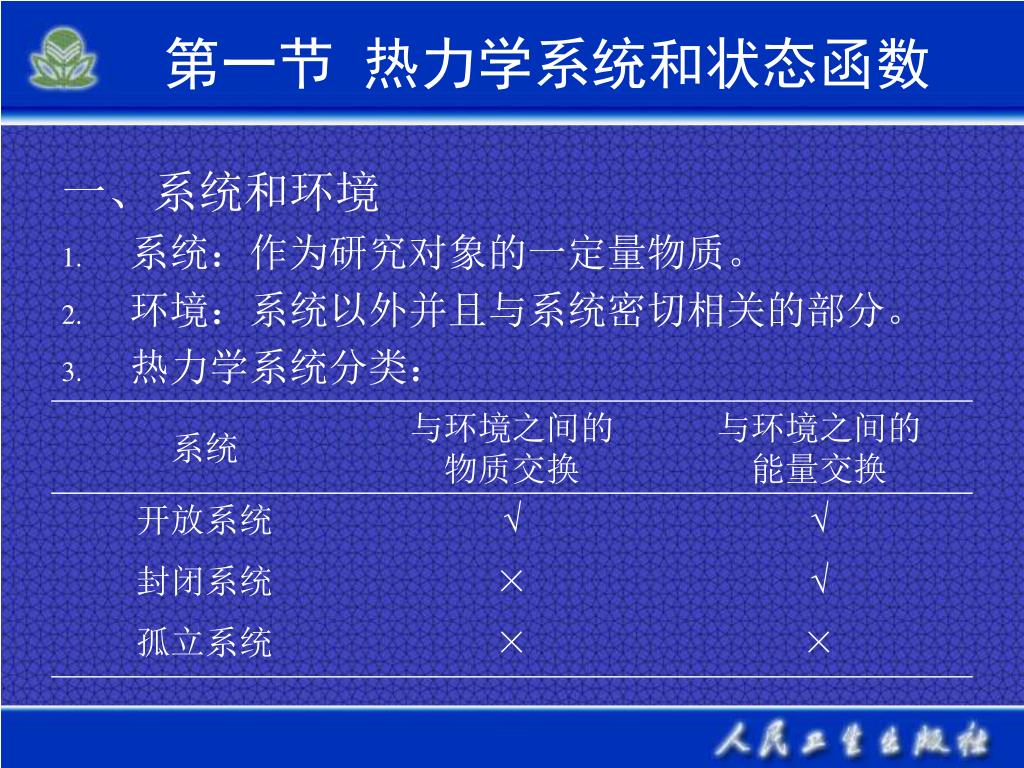 第一节 热力学系统和状态函数

一、系统和环境

1. 系统：作为研究对象的一定量物质。
2. 环境：系统以外并且与系统密切相关的部分。
3. 热力学系统分类：

| 系统 | 与环境之间的物质交换 | 与环境之间的能量交换 |
|---|---|---|
| 开放系统 | √ | √ |
| 封闭系统 | × | √ |
| 孤立系统 | × | × |

人民卫生出版社